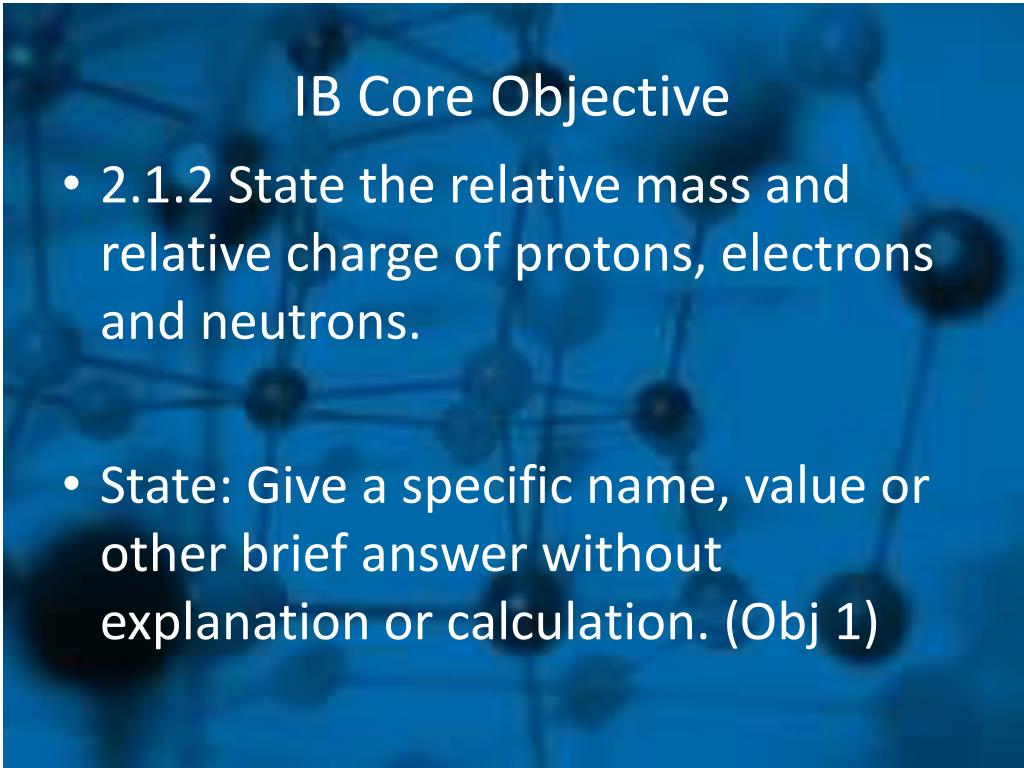 IB Core Objective

• 2.1.2 State the relative mass and relative charge of protons, electrons and neutrons.

• State: Give a specific name, value or other brief answer without explanation or calculation. (Obj 1)